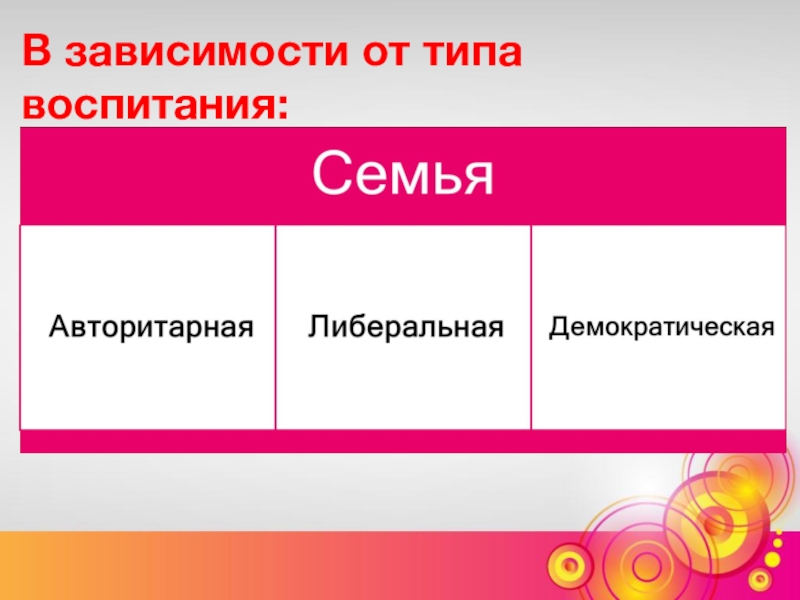 В зависимости от типа воспитания:

Семья

Авторитарная

Либеральная

Демократическая